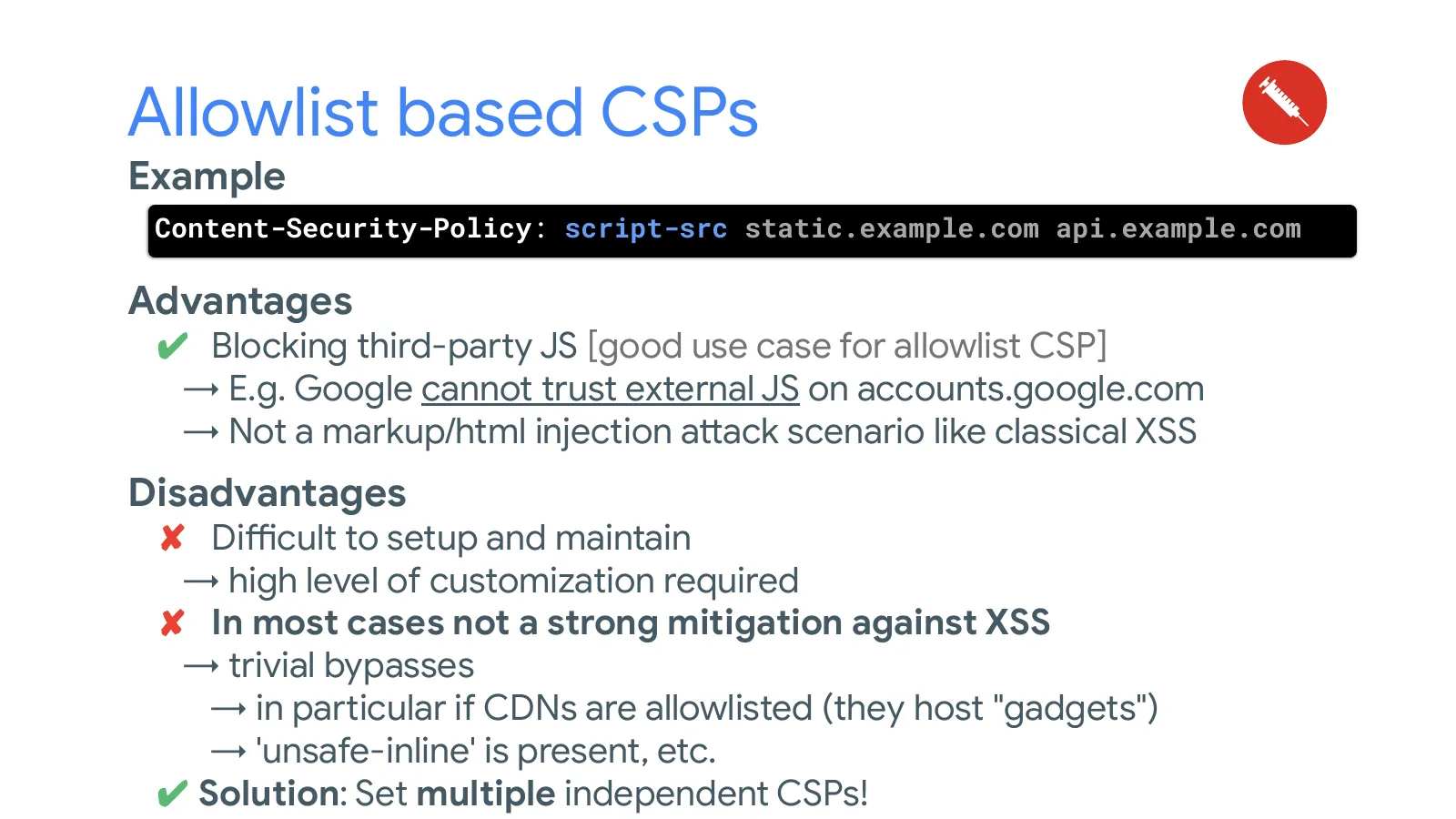 Allowlist based CSPs
Example

Content-Security-Policy: script-src static.example.com api.example.com

Advantages
✔ Blocking third-party JS [good use case for allowlist CSP]
⟶ E.g. Google cannot trust external JS on accounts.google.com
⟶ Not a markup/html injection attack scenario like classical XSS

Disadvantages
✘ Difficult to setup and maintain
⟶ high level of customization required
✘ In most cases not a strong mitigation against XSS
⟶ trivial bypasses
⟶ in particular if CDNs are allowlisted (they host "gadgets")
⟶ 'unsafe-inline' is present, etc.
✔ Solution: Set multiple independent CSPs!